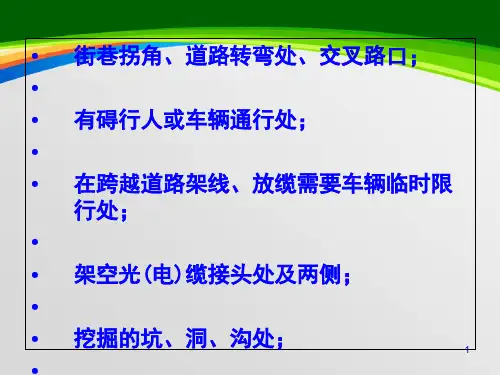 • 街巷拐角、道路转弯处、交叉路口；
•
• 有碍行人或车辆通行处；
•
• 在跨越道路架线、放缆需要车辆临时限行处；
•
• 架空光(电)缆接头处及两侧；
•
• 挖掘的坑、洞、沟处；
•

1